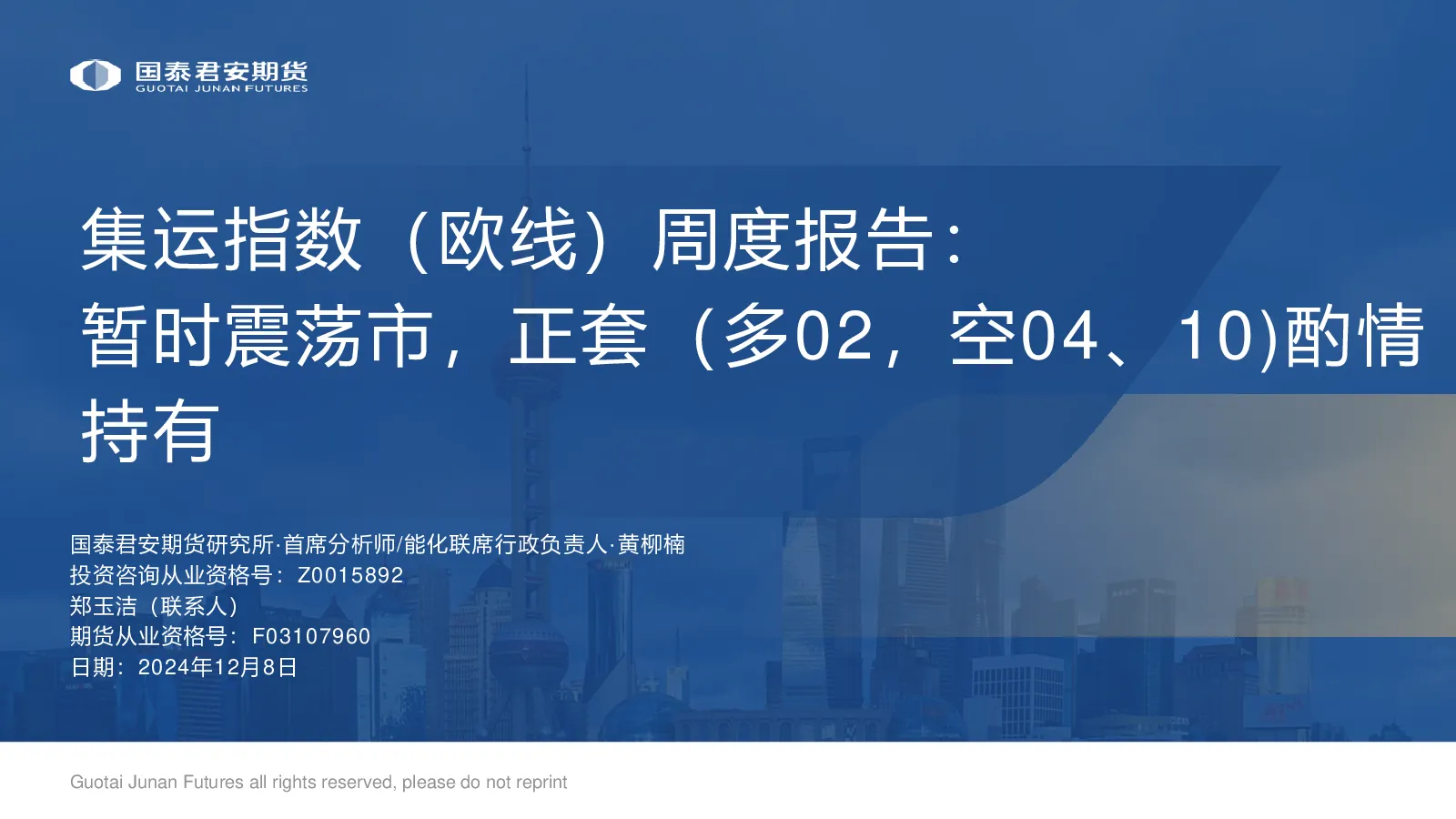 国泰君安期货
GUOTAI JUNAN FUTURES

集运指数（欧线）周度报告：
暂时震荡市，正套（多02，空04、10)酌情持有

国泰君安期货研究所·首席分析师/能化联席行政负责人·黄柳楠
投资咨询从业资格号：Z0015892
郑玉洁（联系人）
期货从业资格号：F03107960
日期：2024年12月8日

Guotai Junan Futures all rights reserved, please do not reprint